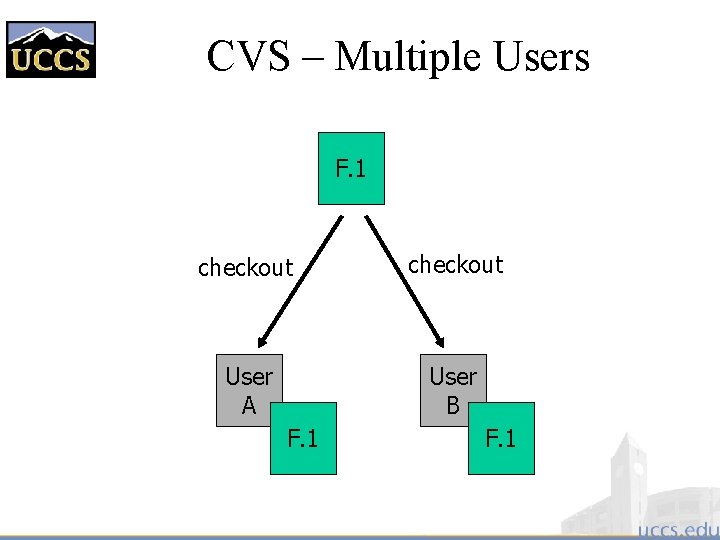 UCCS

CVS – Multiple Users

F.1

checkout

checkout

User A

F.1

User B

F.1

uccs.edu